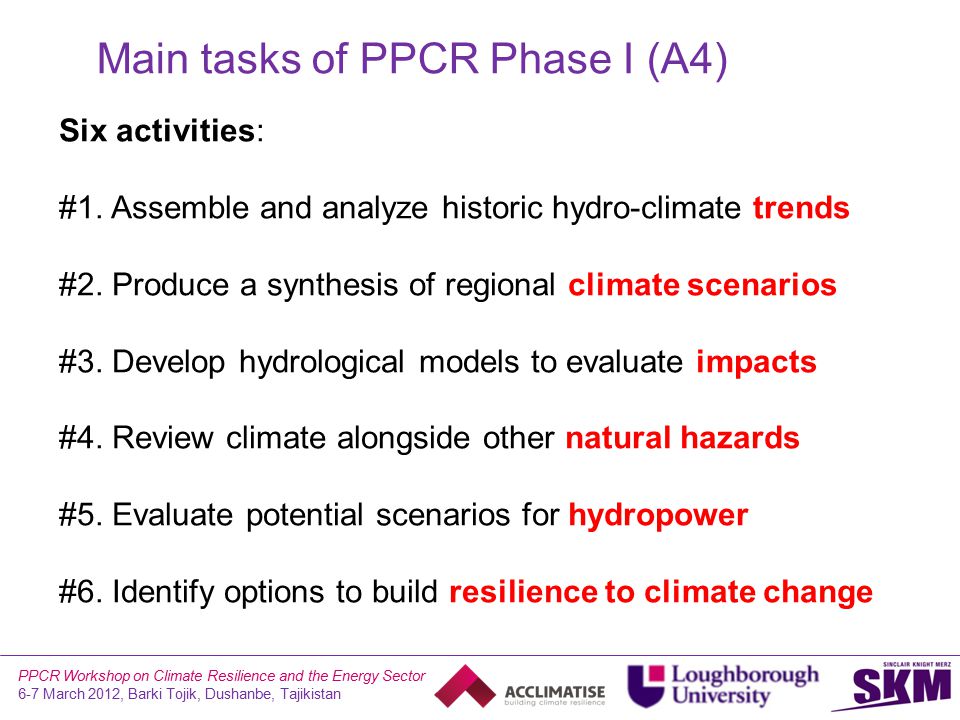 Main tasks of PPCR Phase I (A4)

Six activities:

#1. Assemble and analyze historic hydro-climate trends

#2. Produce a synthesis of regional climate scenarios

#3. Develop hydrological models to evaluate impacts

#4. Review climate alongside other natural hazards

#5. Evaluate potential scenarios for hydropower

#6. Identify options to build resilience to climate change

PPCR Workshop on Climate Resilience and the Energy Sector
6-7 March 2012, Barki Tojik, Dushanbe, Tajikistan

ACCLIMATISE
building climate resilience

Loughborough University

SINCLAIR KNIGHT MERZ
SKM